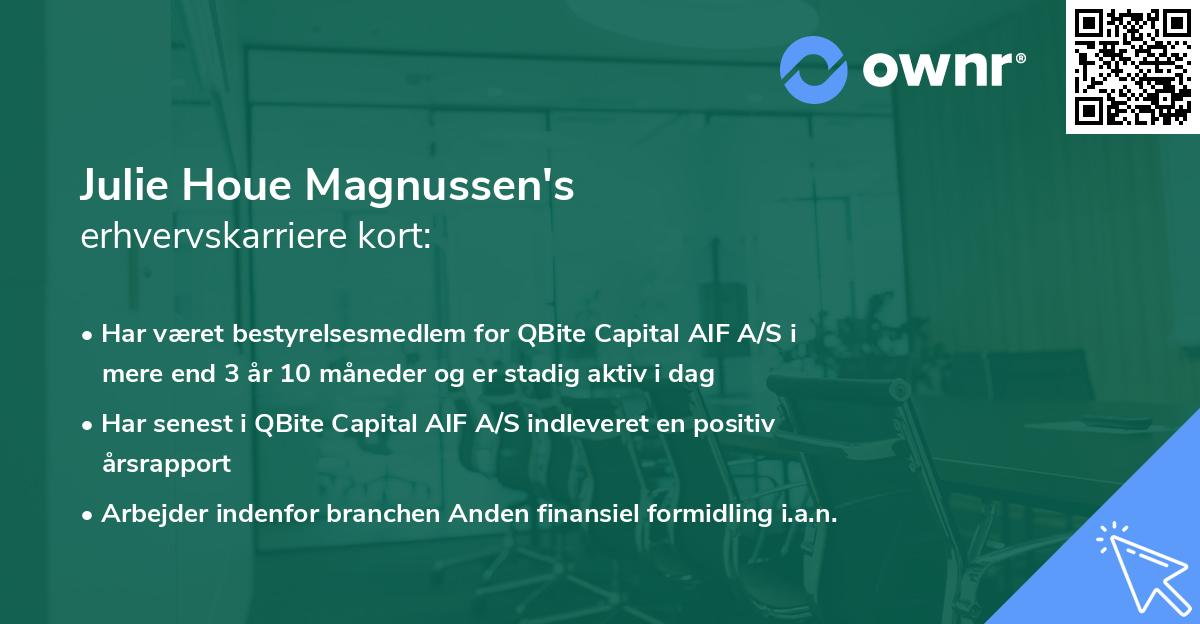 ownr®

Julie Houe Magnussen's
erhvervskarriere kort:

• Har været bestyrelsesmedlem for QBite Capital AIF A/S i mere end 3 år 10 måneder og er stadig aktiv i dag
• Har senest i QBite Capital AIF A/S indleveret en positiv årsrapport
• Arbejder indenfor branchen Anden finansiel formidling i.a.n.